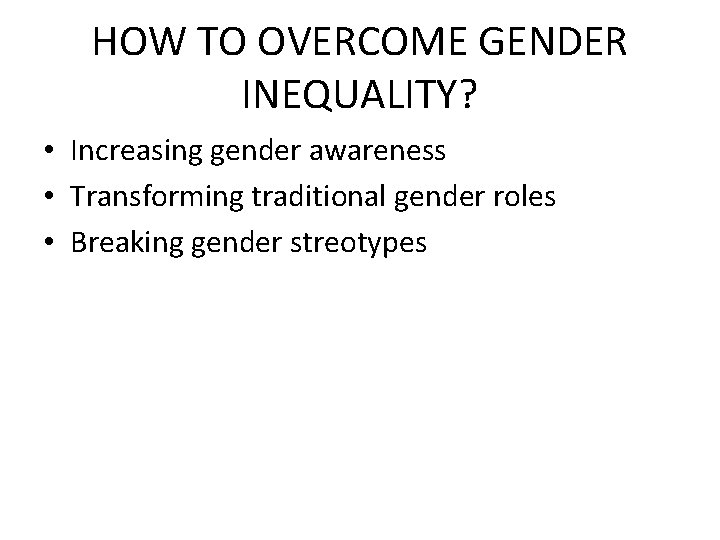 HOW TO OVERCOME GENDER INEQUALITY?

• Increasing gender awareness
• Transforming traditional gender roles
• Breaking gender streotypes